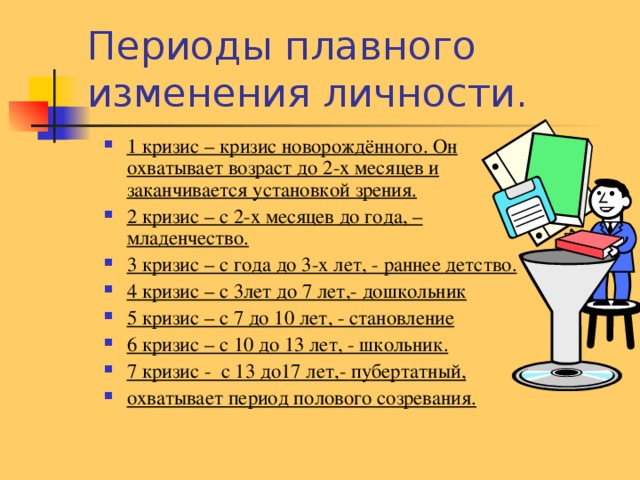 Периоды плавного изменения личности.

- 1 кризис – кризис новорождённого. Он охватывает возраст до 2-х месяцев и заканчивается установкой зрения.
- 2 кризис – с 2-х месяцев до года, – младенчество.
- 3 кризис – с года до 3-х лет, - раннее детство.
- 4 кризис – с 3лет до 7 лет,- дошкольник
- 5 кризис – с 7 до 10 лет, - становление
- 6 кризис – с 10 до 13 лет, - школьник.
- 7 кризис - с 13 до17 лет,- пубертатный,
- охватывает период полового созревания.